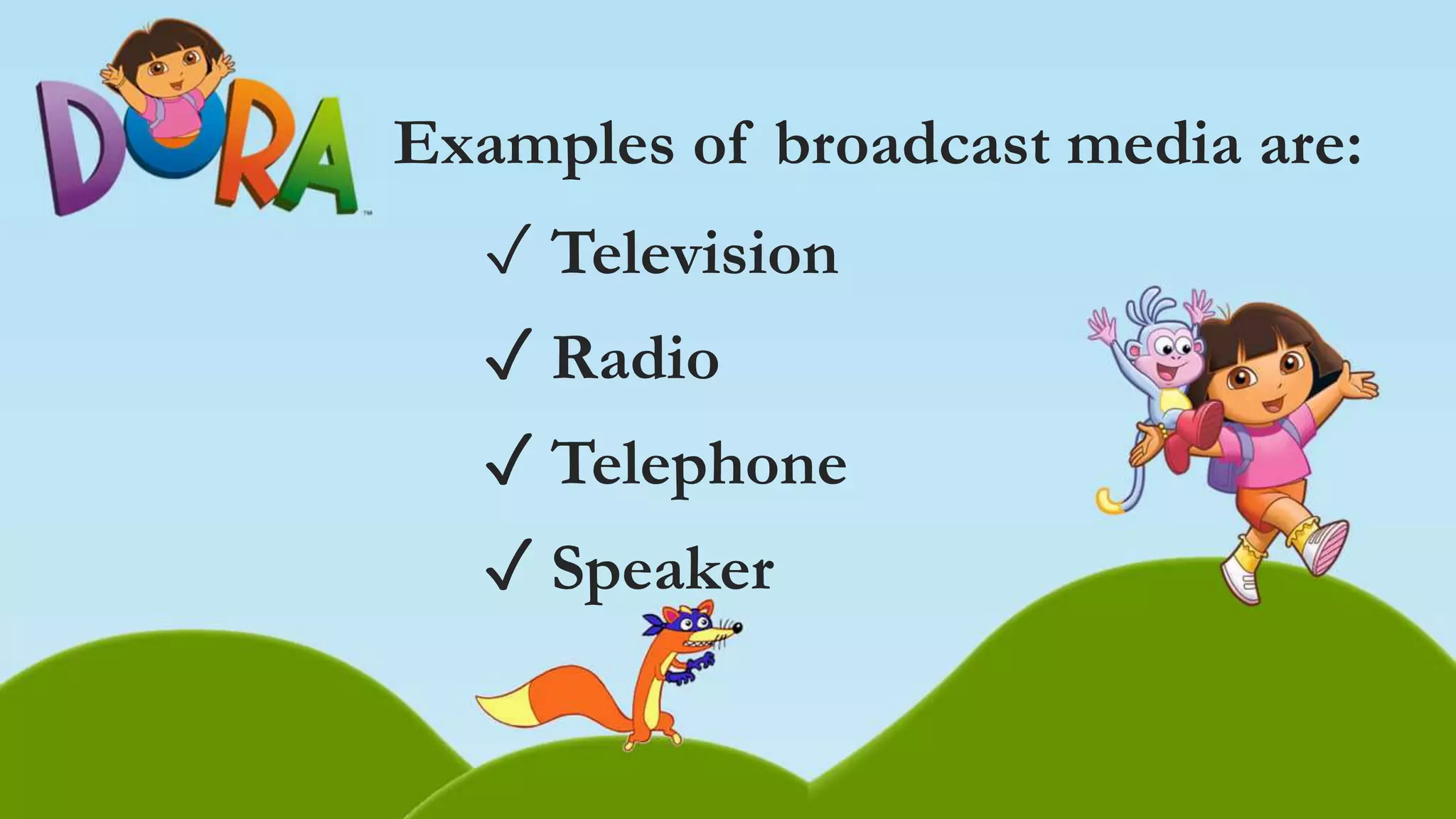 DORA™

Examples of broadcast media are:

✓ Television

✓ Radio

✓ Telephone

✓ Speaker